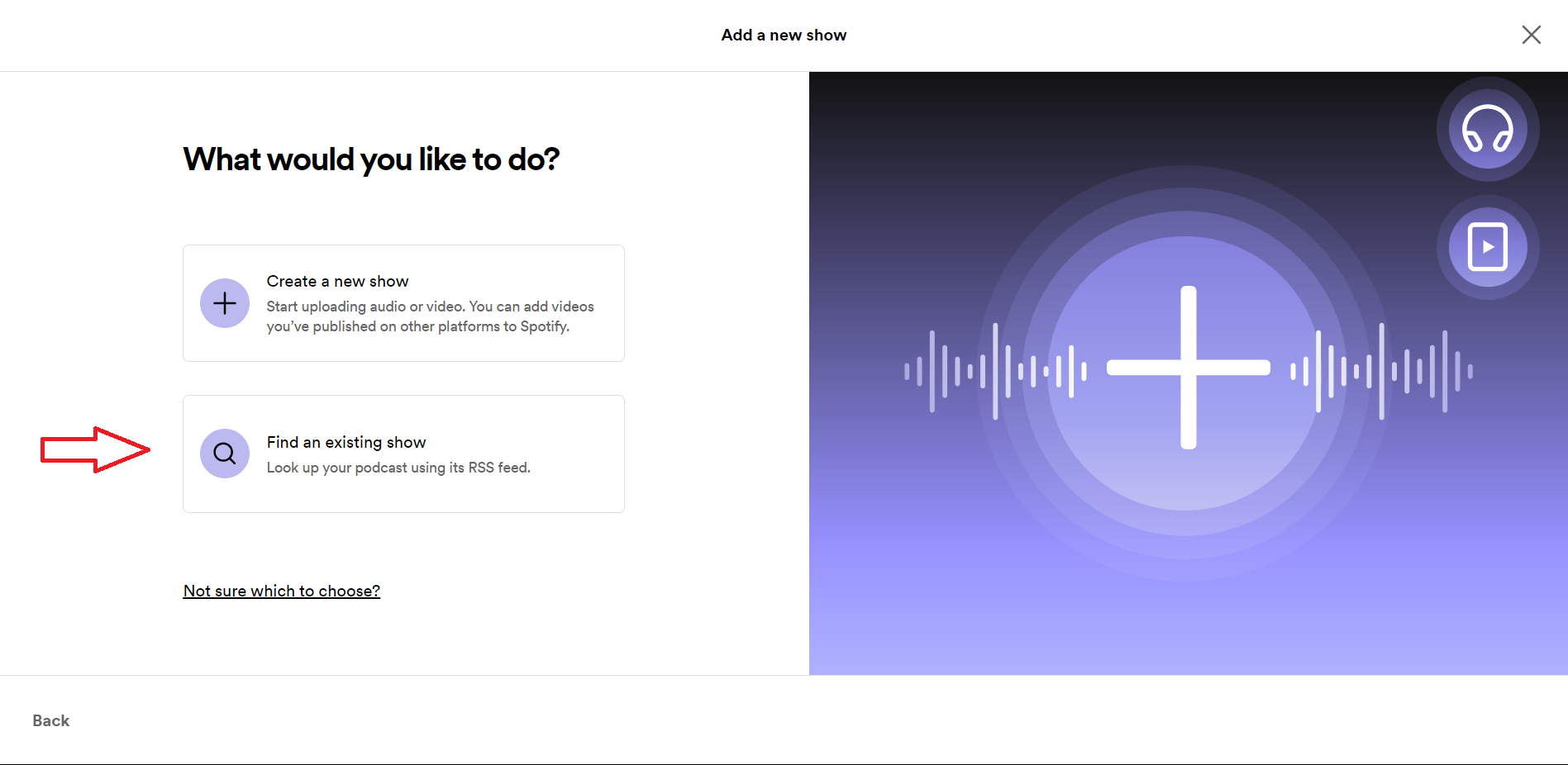 Add a new show

What would you like to do?

Create a new show
Start uploading audio or video. You can add videos you've published on other platforms to Spotify.

Find an existing show
Look up your podcast using its RSS feed.

Not sure which to choose?

Back